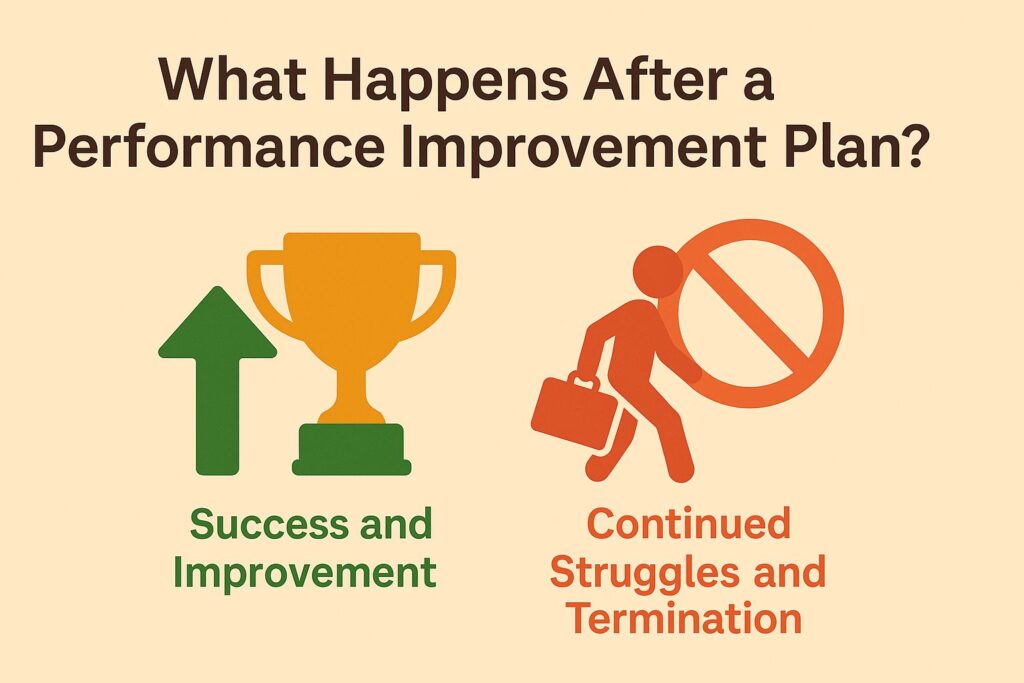 What Happens After a Performance Improvement Plan?

Success and Improvement

Continued Struggles and Termination